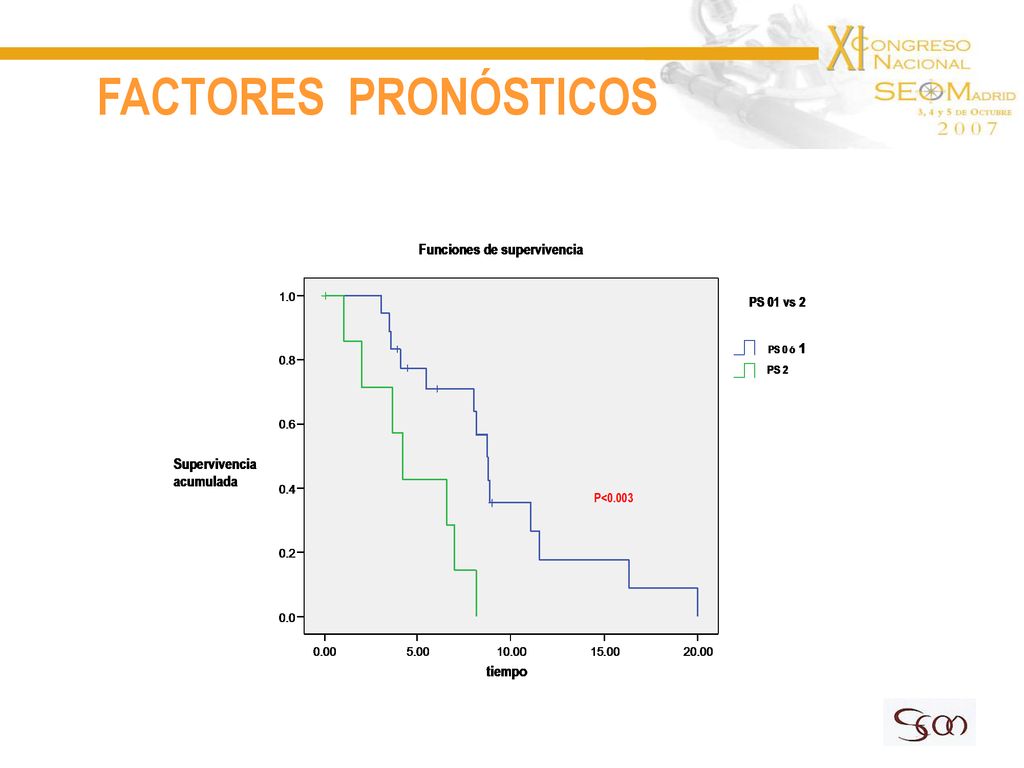 FACTORES PRONÓSTICOS

XI CONGRESO NACIONAL SEOM MADRID
3, 4 y 5 DE OCTUBRE
2007

Funciones de supervivencia

Supervivencia acumulada

1.0
0.8
0.6
0.4
0.2
0.0

0.00
5.00
10.00
15.00
20.00

tiempo

P<0.003

PS 01 vs 2

PS 0 ó 1
PS 2

SEOM